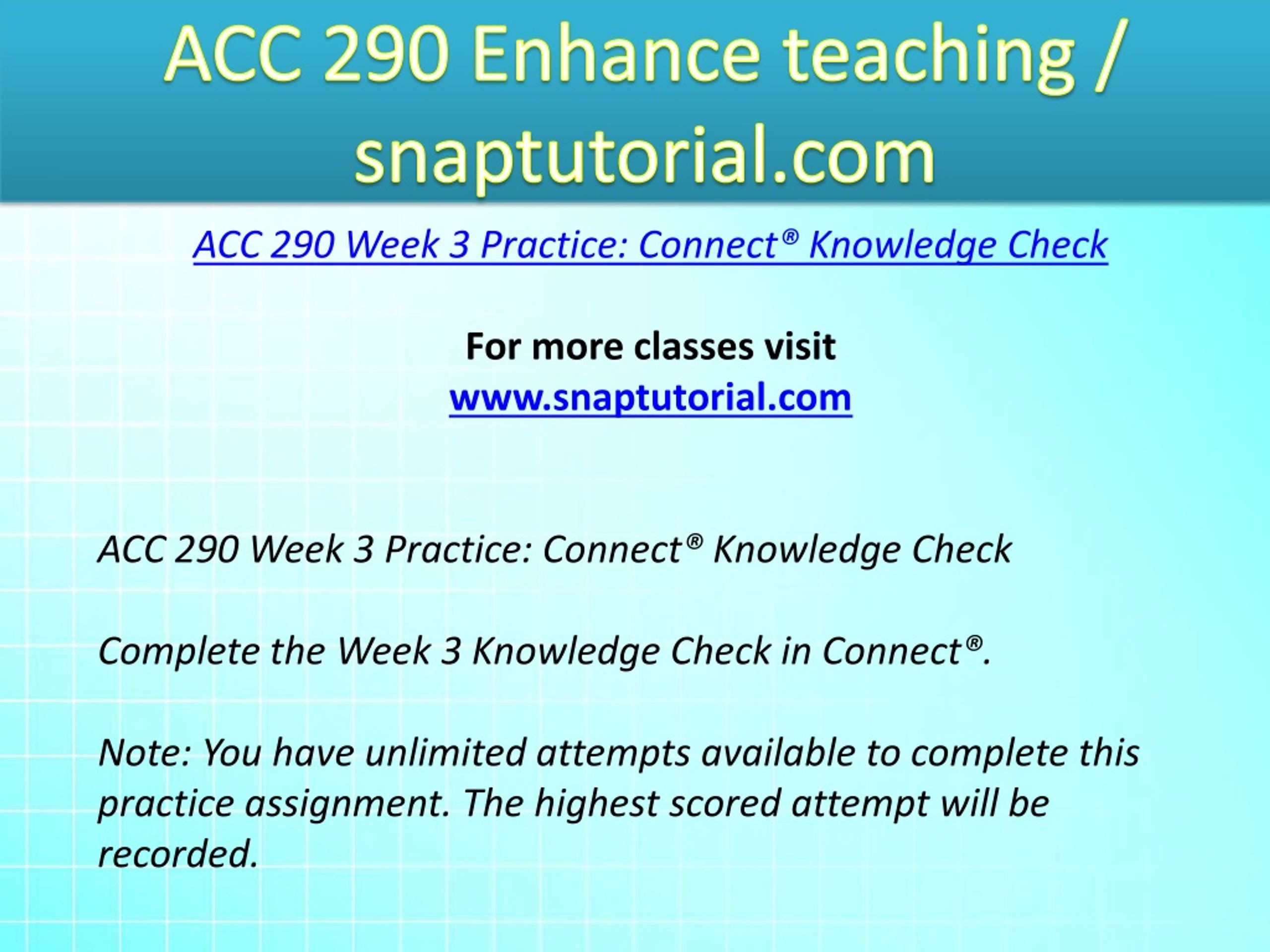 ACC 290 Enhance teaching / snaptutorial.com

ACC 290 Week 3 Practice: Connect® Knowledge Check

For more classes visit
www.snaptutorial.com

ACC 290 Week 3 Practice: Connect® Knowledge Check

Complete the Week 3 Knowledge Check in Connect®.

Note: You have unlimited attempts available to complete this practice assignment. The highest scored attempt will be recorded.